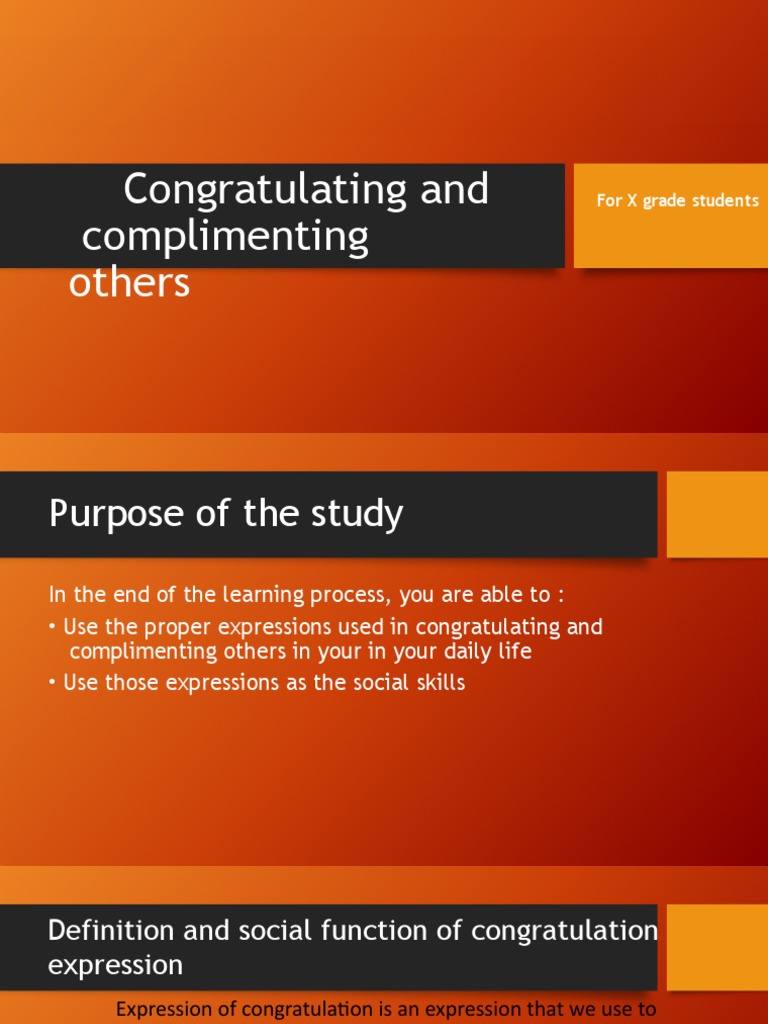 Congratulating and complimenting others

For X grade students

Purpose of the study

In the end of the learning process, you are able to :

• Use the proper expressions used in congratulating and complimenting others in your in your daily life
• Use those expressions as the social skills

Definition and social function of congratulation expression

Expression of congratulation is an expression that we use to